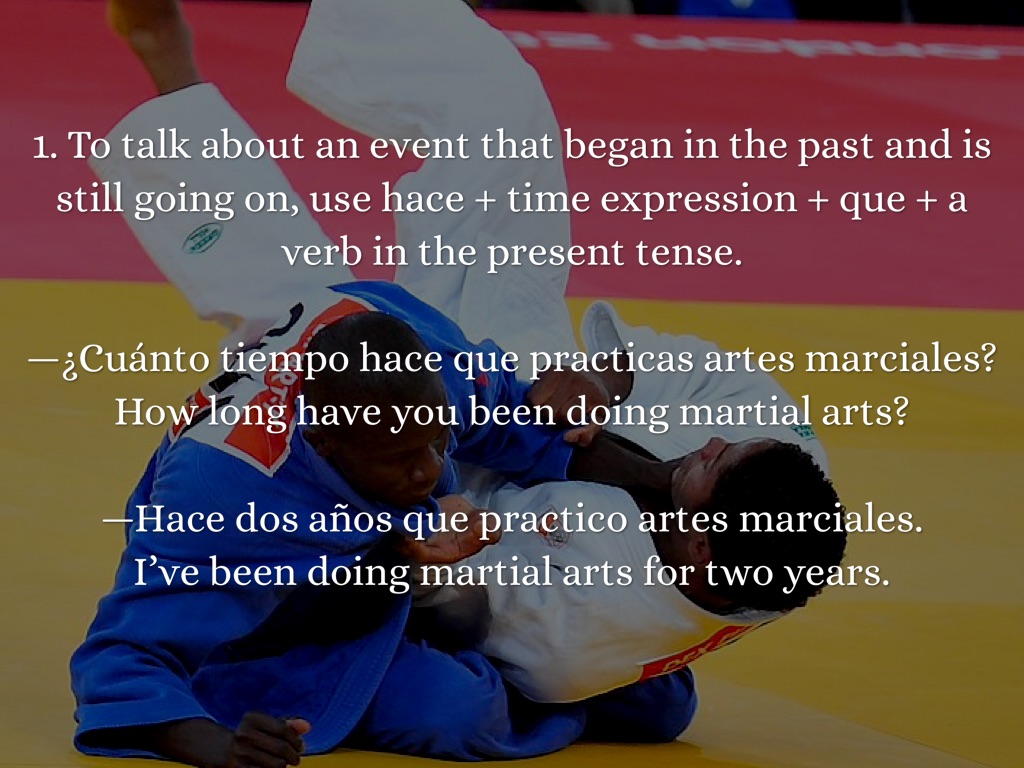 1. To talk about an event that began in the past and is still going on, use hace + time expression + que + a verb in the present tense.

—¿Cuánto tiempo hace que practicas artes marciales?
How long have you been doing martial arts?

—Hace dos años que practico artes marciales.
I've been doing martial arts for two years.